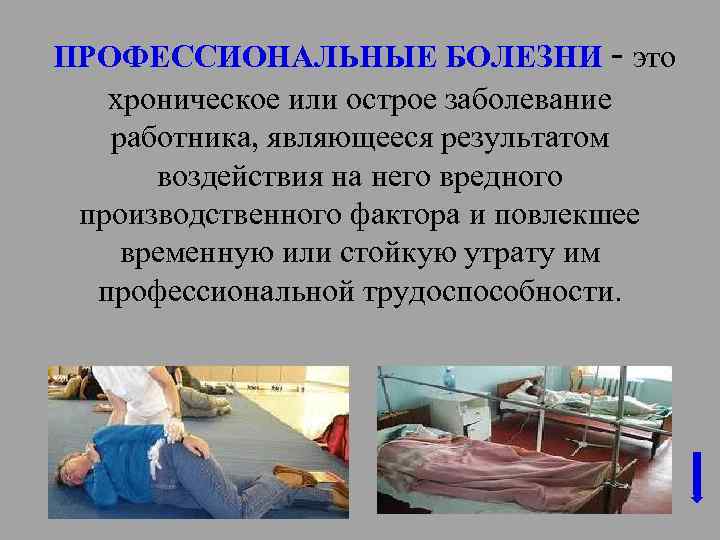 ПРОФЕССИОНАЛЬНЫЕ БОЛЕЗНИ - это хроническое или острое заболевание работника, являющееся результатом воздействия на него вредного производственного фактора и повлекшее временную или стойкую утрату им профессиональной трудоспособности.